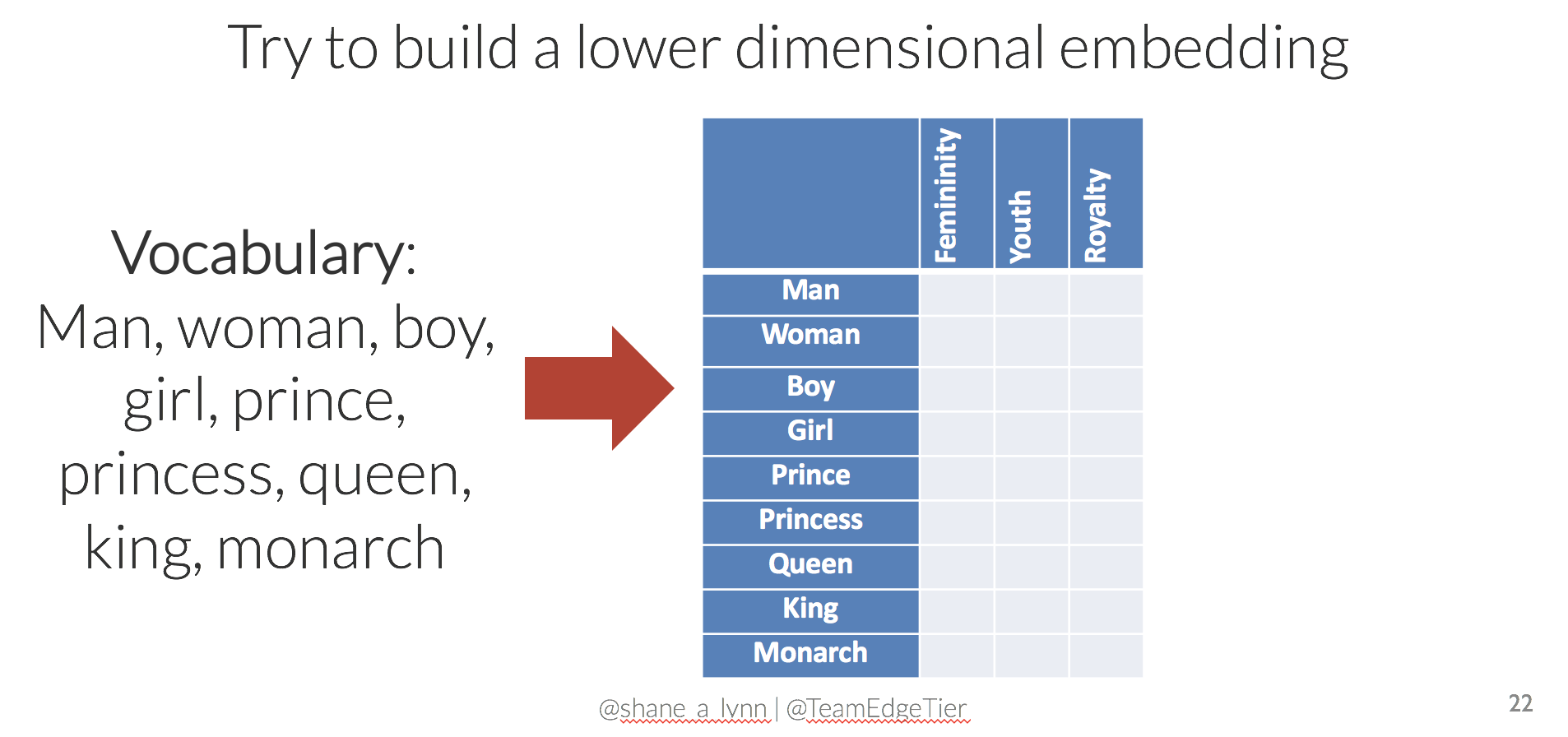 Try to build a lower dimensional embedding

Vocabulary:
Man, woman, boy, girl, prince, princess, queen, king, monarch

| | Femininity | Youth | Royalty |
|---|---|---|---|
| Man | | | |
| Woman | | | |
| Boy | | | |
| Girl | | | |
| Prince | | | |
| Princess | | | |
| Queen | | | |
| King | | | |
| Monarch | | | |

@shane_a_lynn | @TeamEdgeTier

22